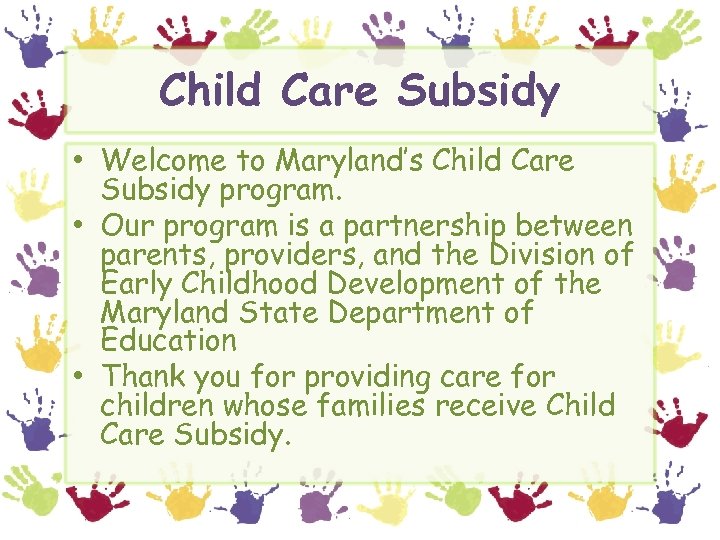 Child Care Subsidy

• Welcome to Maryland's Child Care Subsidy program.

• Our program is a partnership between parents, providers, and the Division of Early Childhood Development of the Maryland State Department of Education

• Thank you for providing care for children whose families receive Child Care Subsidy.